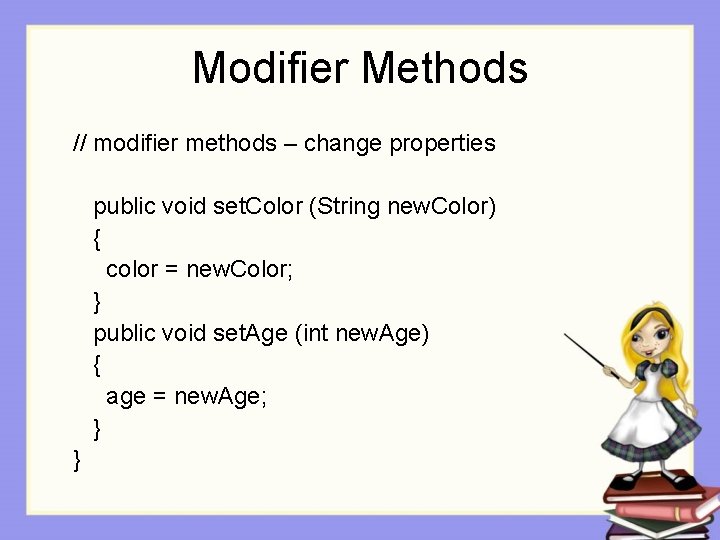 Modifier Methods

// modifier methods – change properties

public void setColor (String newColor)
{
color = newColor;
}
public void setAge (int newAge)
{
age = newAge;
}
}